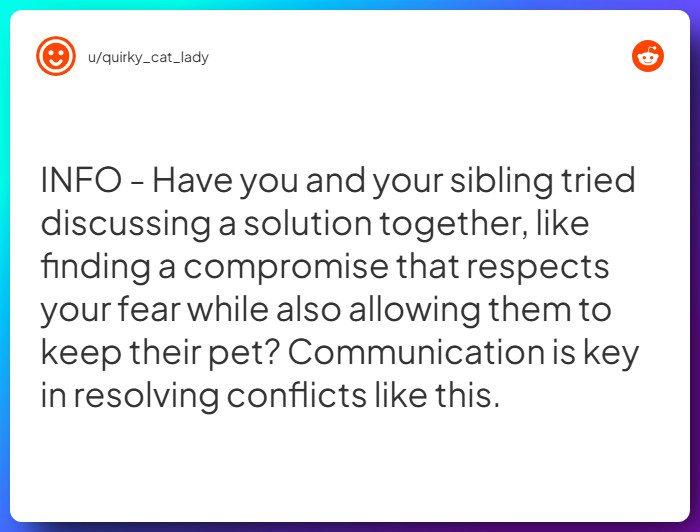 u/quirky_cat_lady

INFO - Have you and your sibling tried discussing a solution together, like finding a compromise that respects your fear while also allowing them to keep their pet? Communication is key in resolving conflicts like this.